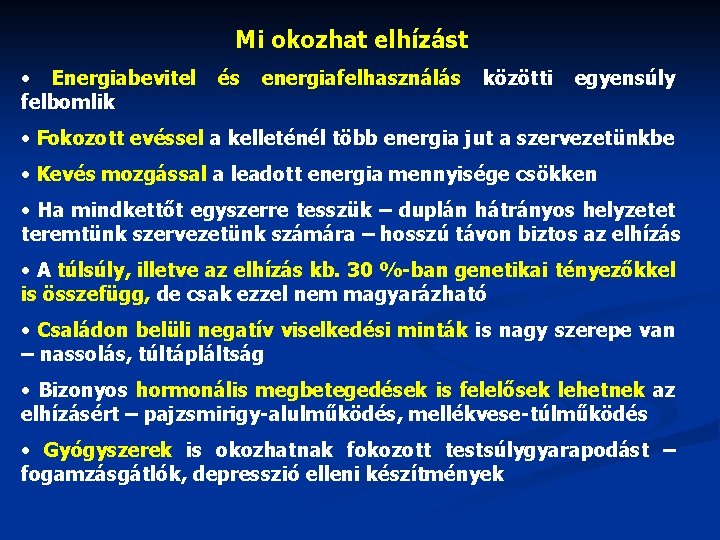 Mi okozhat elhízást

• Energiabevitel és energiafelhasználás közötti egyensúly felbomlik

• Fokozott evéssel a kelleténél több energia jut a szervezetünkbe

• Kevés mozgással a leadott energia mennyisége csökken

• Ha mindkettőt egyszerre tesszük – duplán hátrányos helyzetet teremtünk szervezetünk számára – hosszú távon biztos az elhízás

• A túlsúly, illetve az elhízás kb. 30 %-ban genetikai tényezőkkel is összefügg, de csak ezzel nem magyarázható

• Családon belüli negatív viselkedési minták is nagy szerepe van – nassolás, túltápláltság

• Bizonyos hormonális megbetegedések is felelősek lehetnek az elhízásért – pajzsmirigy-alulműködés, mellékvese-túlműködés

• Gyógyszerek is okozhatnak fokozott testsúlygyarapodást – fogamzásgátlók, depresszió elleni készítmények